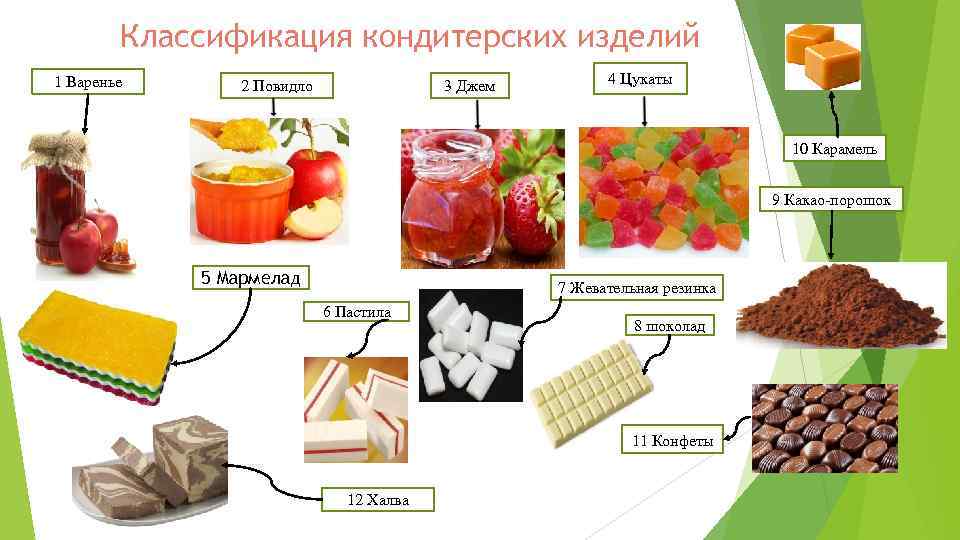 Классификация кондитерских изделий

1 Варенье

2 Повидло

3 Джем

4 Цукаты

10 Карамель

9 Какао-порошок

5 Мармелад

6 Пастила

7 Жевательная резинка

8 шоколад

11 Конфеты

12 Халва